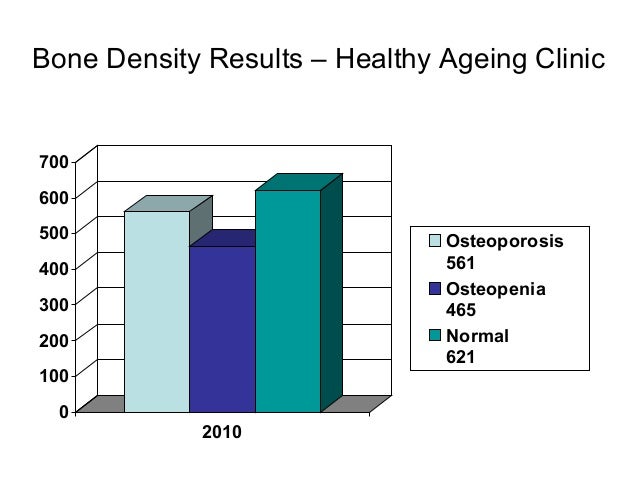 Bone Density Results – Healthy Ageing Clinic

700
600
500
400
300
200
100
0

2010

Osteoporosis 561
Osteopenia 465
Normal 621